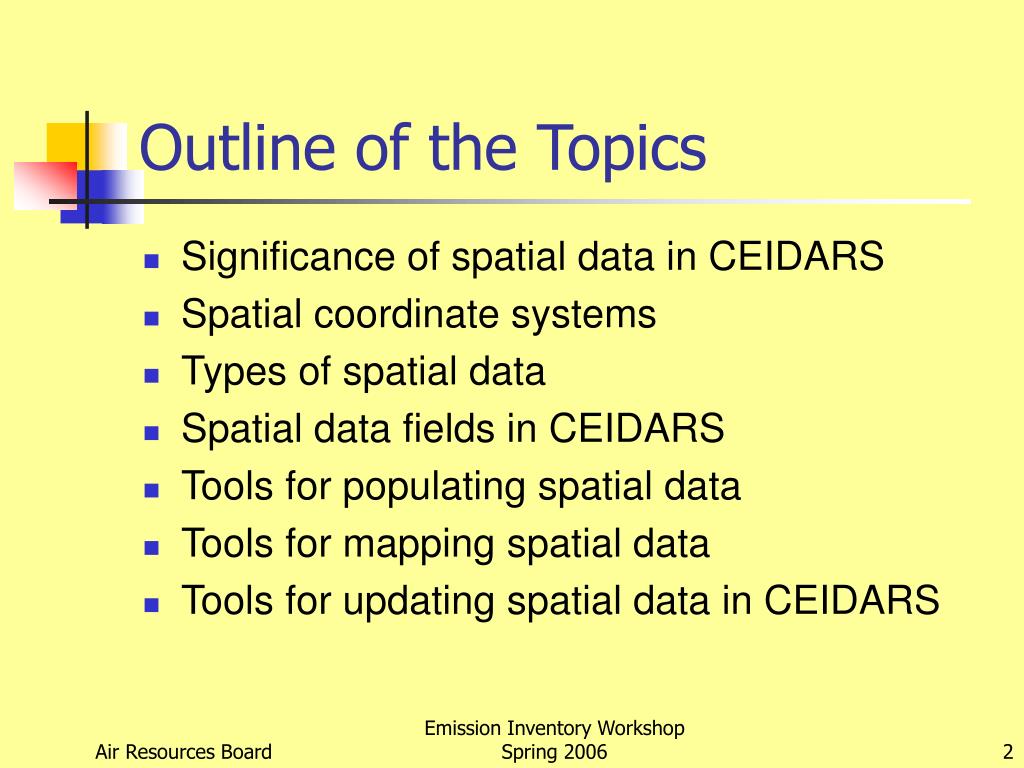 Outline of the Topics

- Significance of spatial data in CEIDARS
- Spatial coordinate systems
- Types of spatial data
- Spatial data fields in CEIDARS
- Tools for populating spatial data
- Tools for mapping spatial data
- Tools for updating spatial data in CEIDARS

Air Resources Board

Emission Inventory Workshop
Spring 2006

2